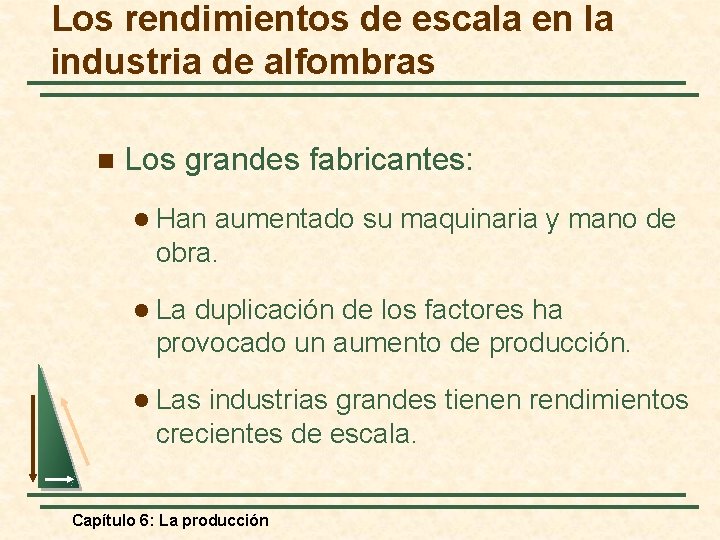 Los rendimientos de escala en la industria de alfombras

Los grandes fabricantes:

Han aumentado su maquinaria y mano de obra.

La duplicación de los factores ha provocado un aumento de producción.

Las industrias grandes tienen rendimientos crecientes de escala.

Capítulo 6: La producción